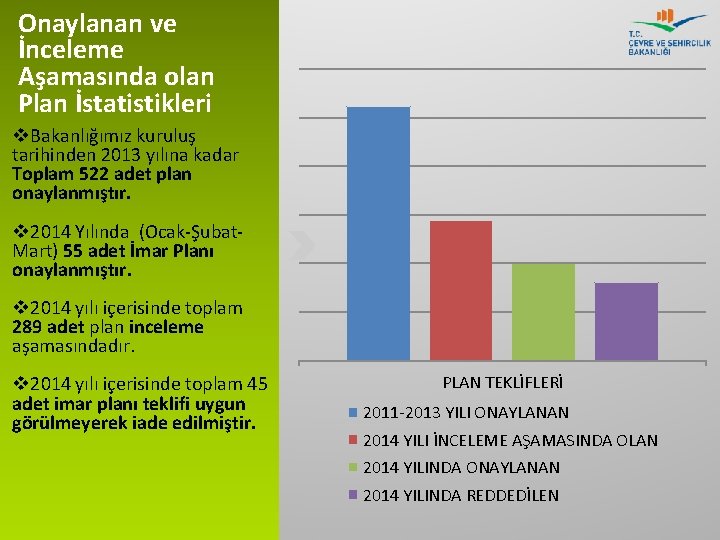 Onaylanan ve İnceleme Aşamasında olan Plan İstatistikleri

❖Bakanlığımız kuruluş tarihinden 2013 yılına kadar Toplam 522 adet plan onaylanmıştır.

❖2014 Yılında (Ocak-Şubat-Mart) 55 adet İmar Planı onaylanmıştır.

❖2014 yılı içerisinde toplam 289 adet plan inceleme aşamasındadır.

❖2014 yılı içerisinde toplam 45 adet imar planı teklifi uygun görülmeyerek iade edilmiştir.

T.C. ÇEVRE VE ŞEHİRCİLİK BAKANLIĞI

PLAN TEKLİFLERİ

2011-2013 YILI ONAYLANAN
2014 YILI İNCELEME AŞAMASINDA OLAN
2014 YILINDA ONAYLANAN
2014 YILINDA REDDEDİLEN